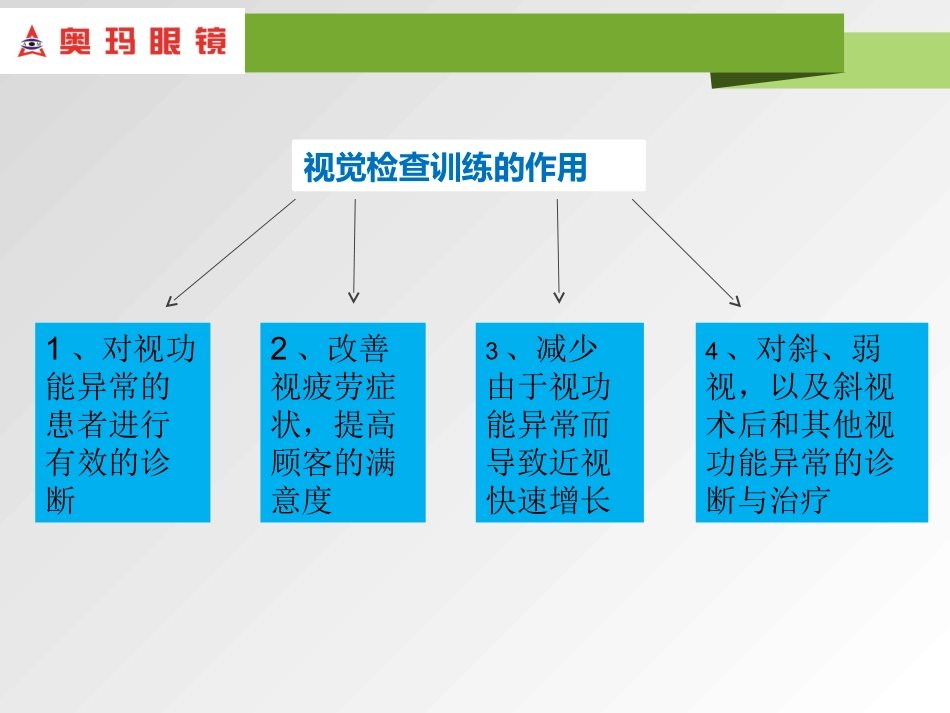 奥玛眼镜

视觉检查训练的作用

1、对视功能异常的患者进行有效的诊断

2、改善视疲劳症状，提高顾客的满意度

3、减少由于视功能异常而导致近视快速增长

4、对斜、弱视，以及斜视术后和其他视功能异常的诊断与治疗